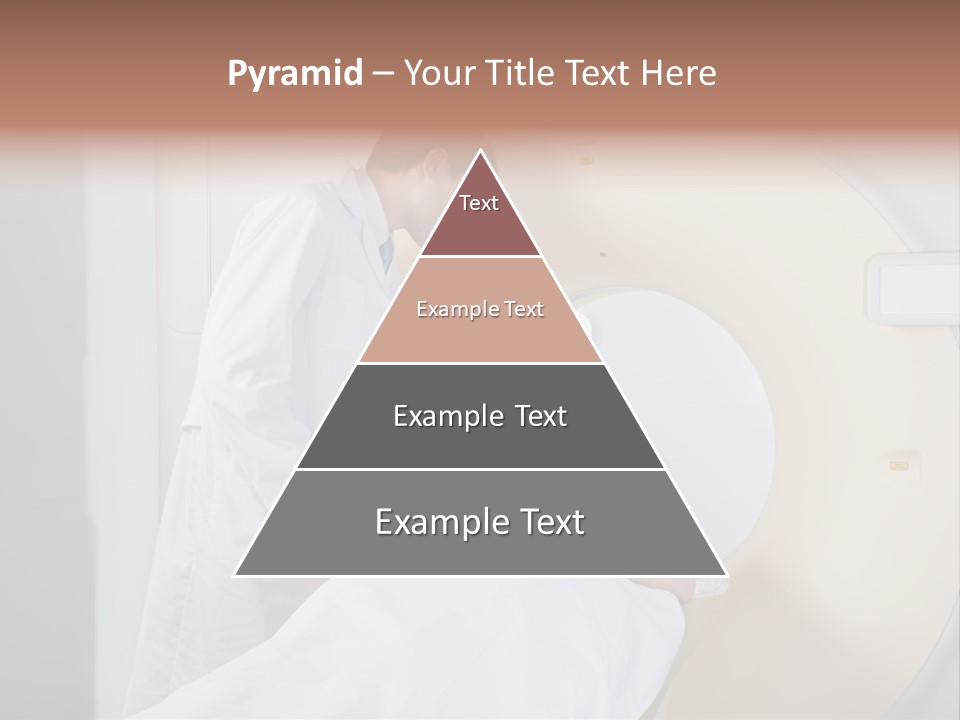 Pyramid – Your Title Text Here

Text

Example Text

Example Text

Example Text